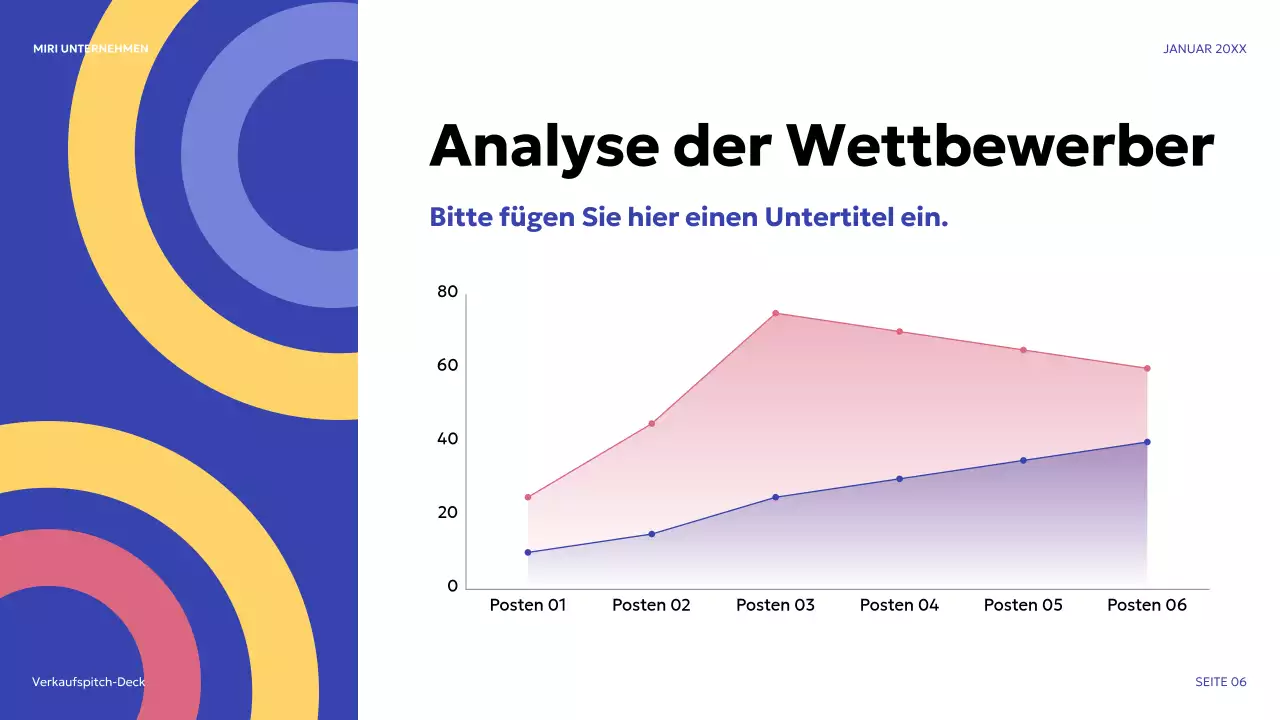 MIRI UNTERNEHMEN

JANUAR 20XX

Analyse der Wettbewerber

Bitte fügen Sie hier einen Untertitel ein.

80
60
40
20
0

Posten 01 Posten 02 Posten 03 Posten 04 Posten 05 Posten 06

Verkaufspitch-Deck

SEITE 06